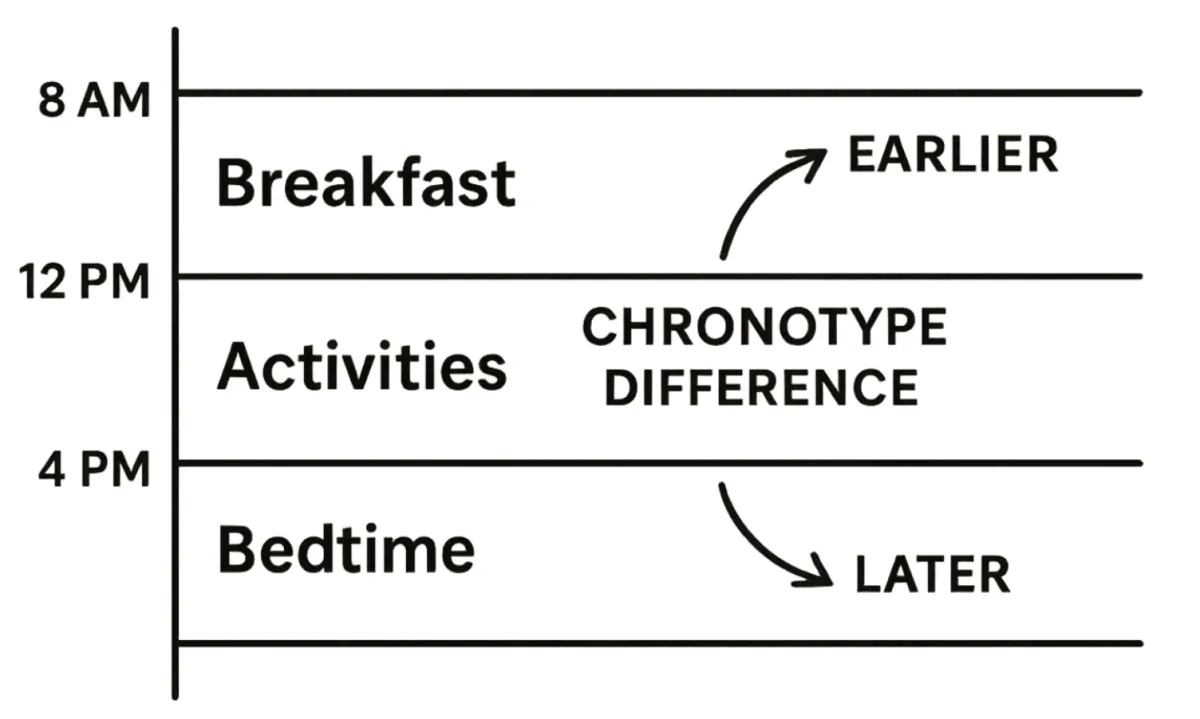 8 AM
Breakfast
EARLIER
12 PM
Activities
CHRONOTYPE DIFFERENCE
4 PM
Bedtime
LATER